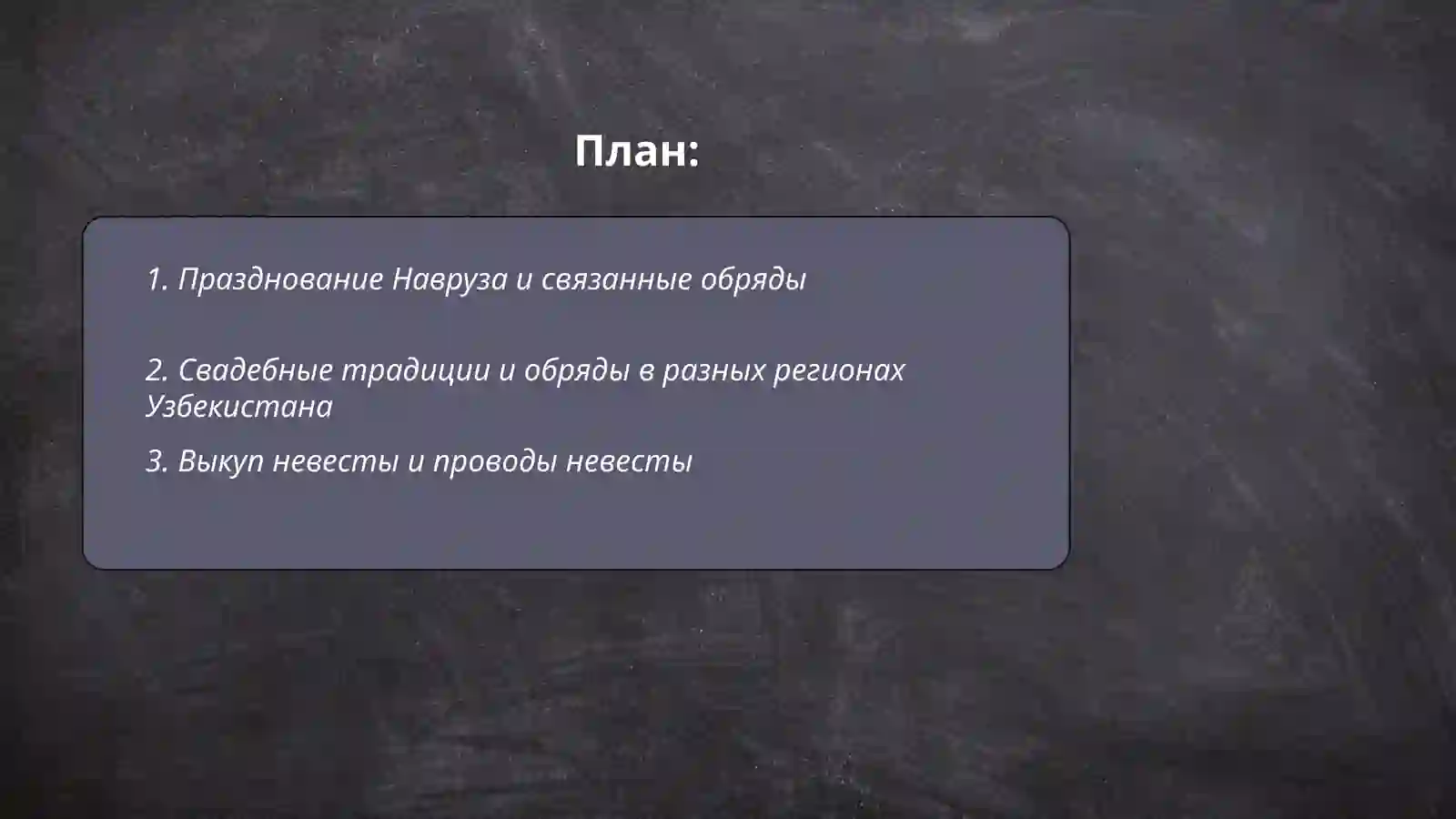 План:

1. Празднование Навруза и связанные обряды

2. Свадебные традиции и обряды в разных регионах Узбекистана

3. Выкуп невесты и проводы невесты